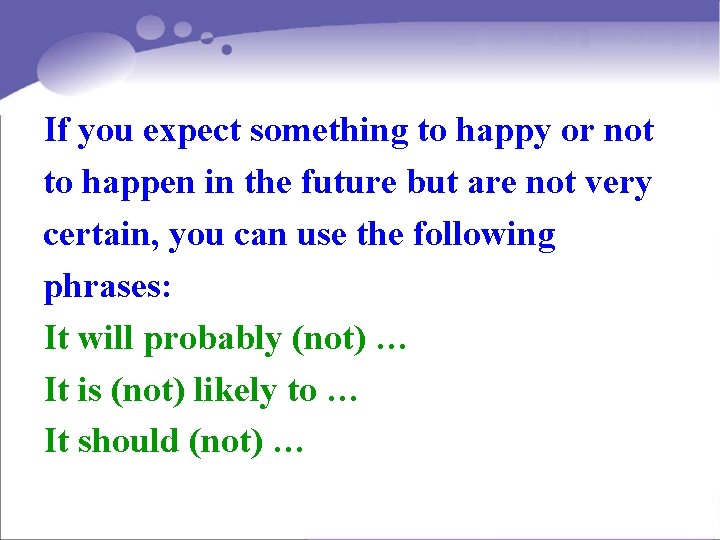 If you expect something to happy or not to happen in the future but are not very certain, you can use the following phrases:

It will probably (not) …
It is (not) likely to …
It should (not) …